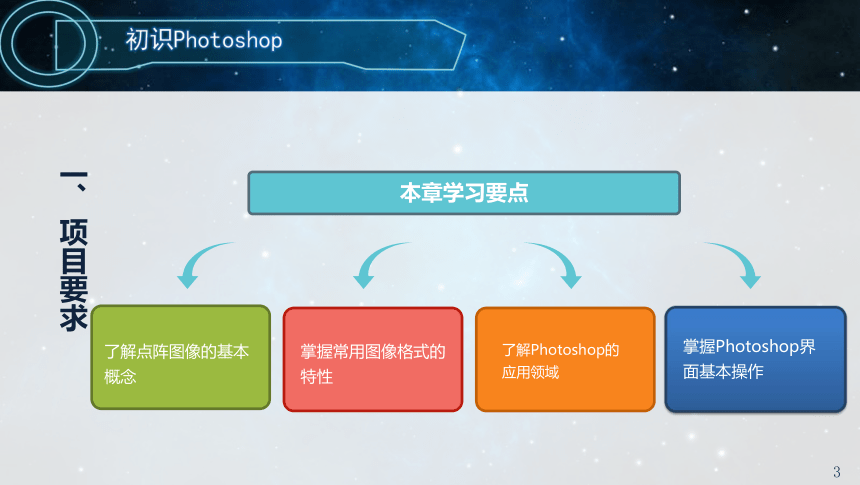 初识Photoshop

一、项目要求

本章学习要点

了解点阵图像的基本概念

掌握常用图像格式的特性

了解Photoshop的应用领域

掌握Photoshop界面基本操作

3